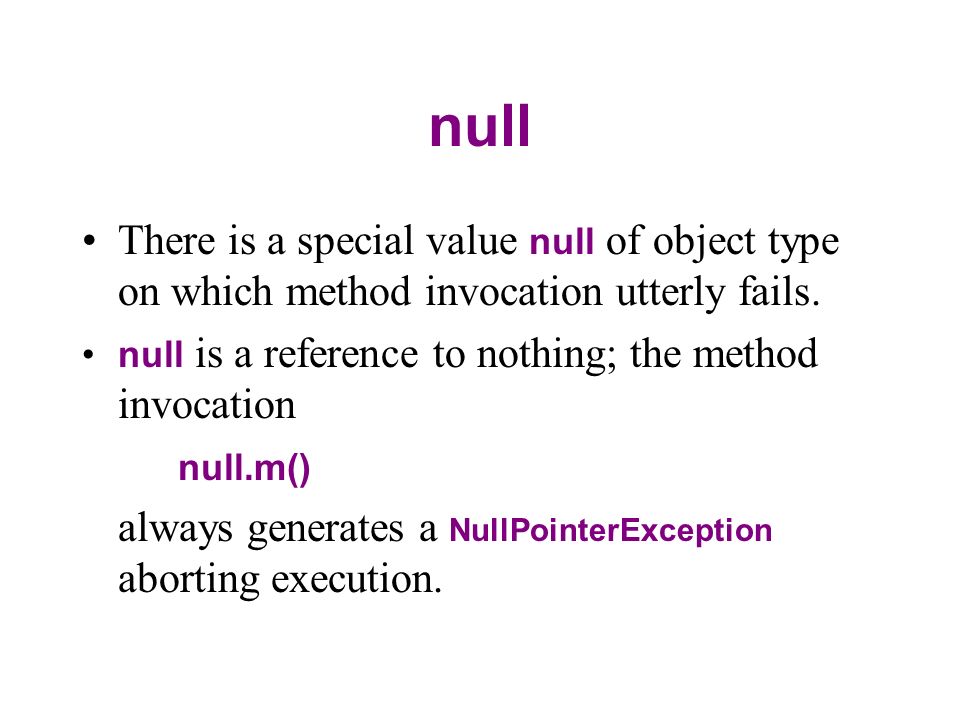 null

• There is a special value null of object type on which method invocation utterly fails.

• null is a reference to nothing; the method invocation

null.m()

always generates a NullPointerException aborting execution.